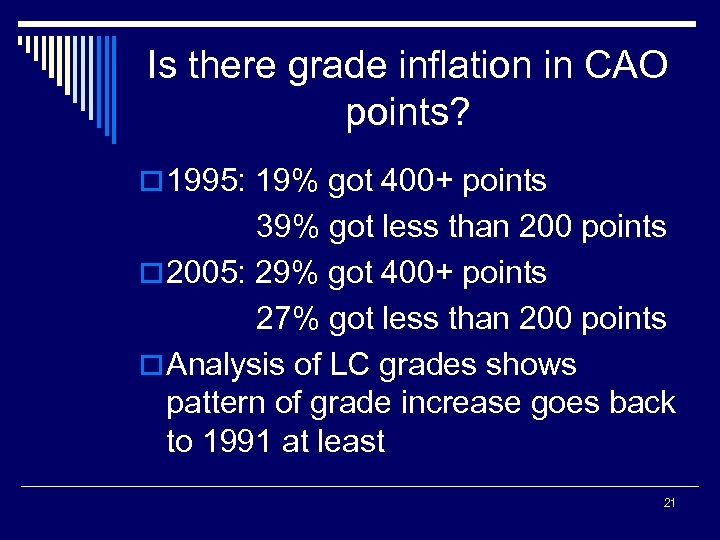 Is there grade inflation in CAO points?

1995: 19% got 400+ points
39% got less than 200 points

2005: 29% got 400+ points
27% got less than 200 points

Analysis of LC grades shows pattern of grade increase goes back to 1991 at least

21